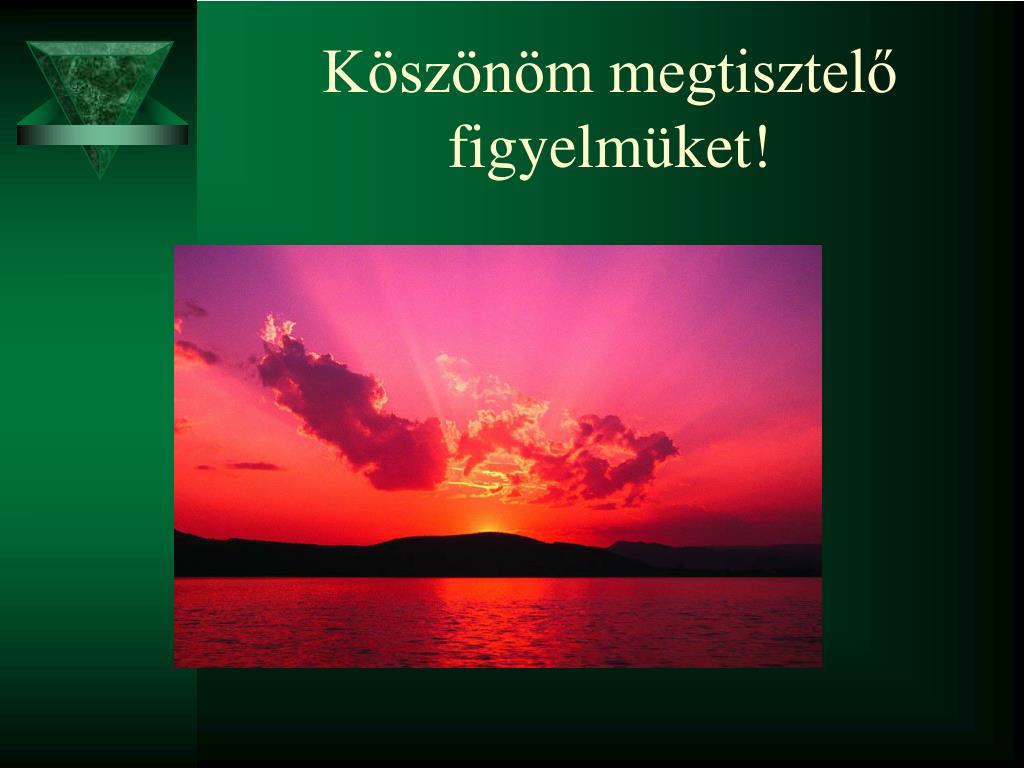 Köszönöm megtisztelő figyelmüket!